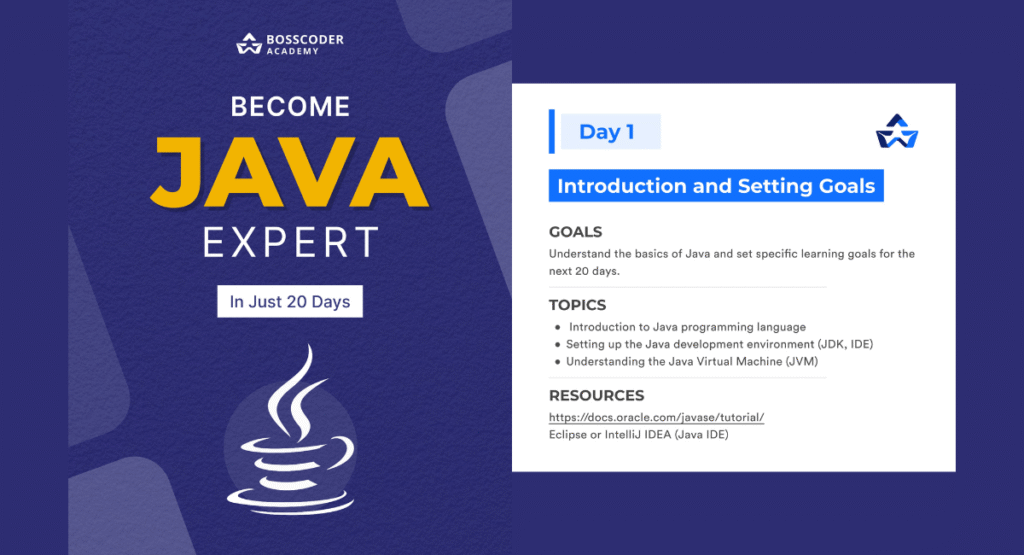 BOSSCODER ACADEMY

BECOME
JAVA
EXPERT

In Just 20 Days

Day 1

Introduction and Setting Goals

GOALS
Understand the basics of Java and set specific learning goals for the next 20 days.

TOPICS
- Introduction to Java programming language
- Setting up the Java development environment (JDK, IDE)
- Understanding the Java Virtual Machine (JVM)

RESOURCES
https://docs.oracle.com/javase/tutorial/
Eclipse or IntelliJ IDEA (Java IDE)